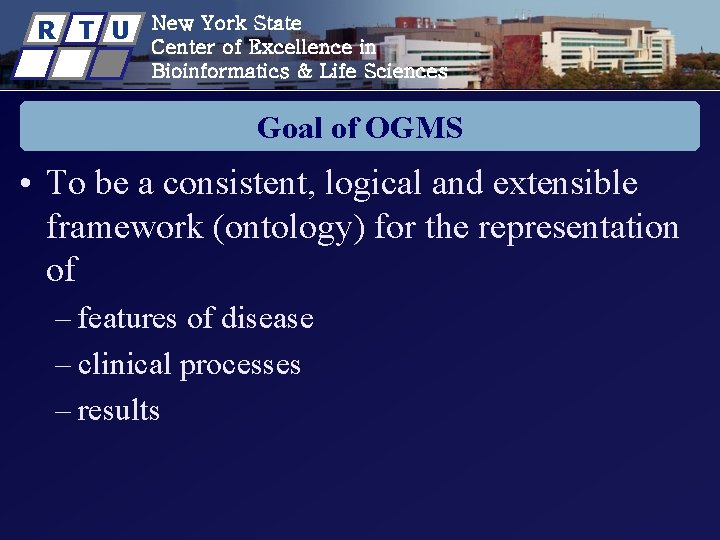 R T U

New York State
Center of Excellence in
Bioinformatics & Life Sciences

Goal of OGMS

• To be a consistent, logical and extensible framework (ontology) for the representation of

– features of disease

– clinical processes

– results